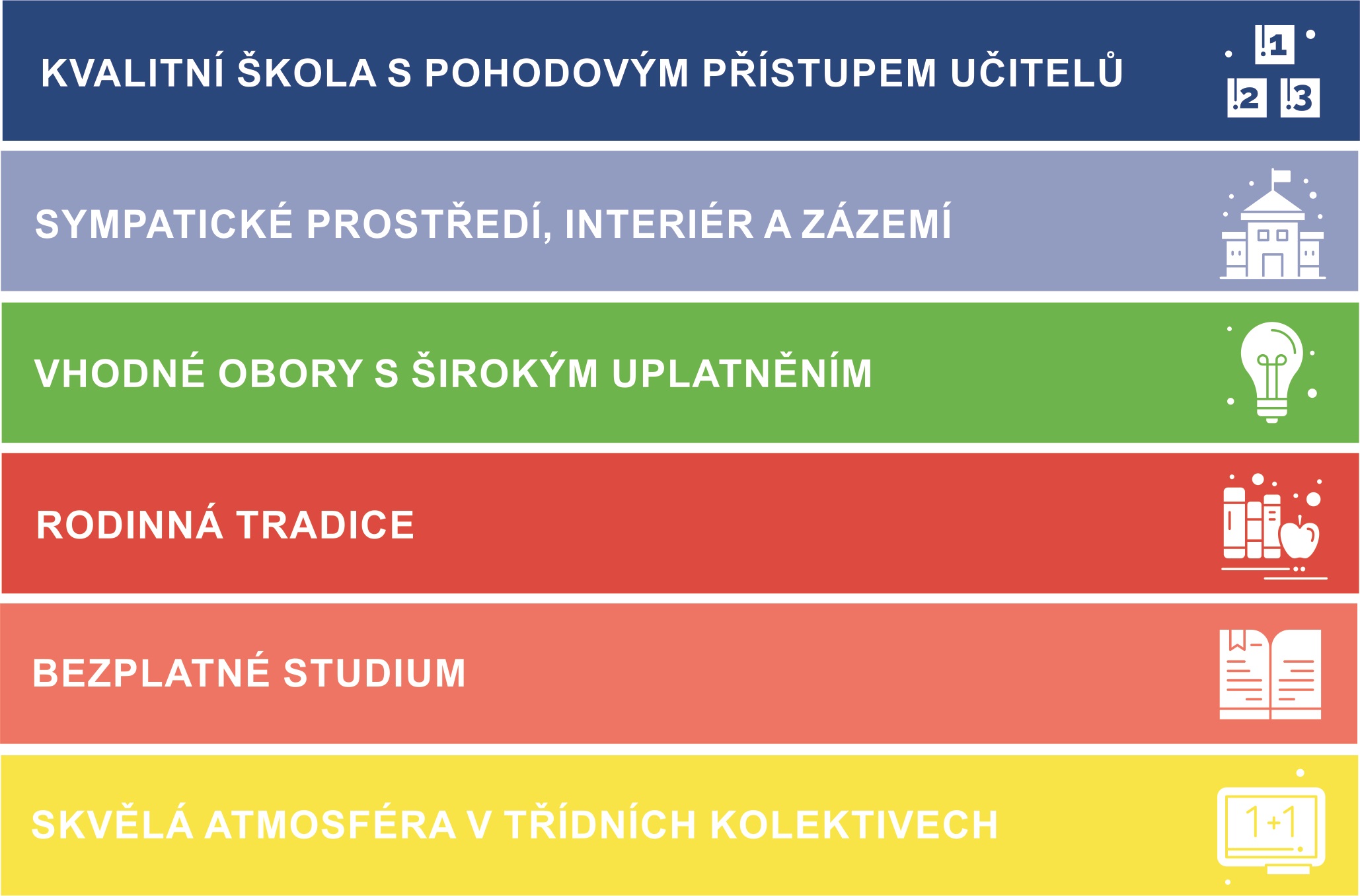 KVALITNÍ ŠKOLA S POHODOVÝM PŘÍSTUPEM UČITELŮ

1
2
3

SYMPATICKÉ PROSTŘEDÍ, INTERIÉR A ZÁZEMÍ

VHODNÉ OBORY S ŠIROKÝM UPLATNĚNÍM

RODINNÁ TRADICE

BEZPLATNÉ STUDIUM

SKVĚLÁ ATMOSFÉRA V TŘÍDNÍCH KOLEKTIVECH

1+1